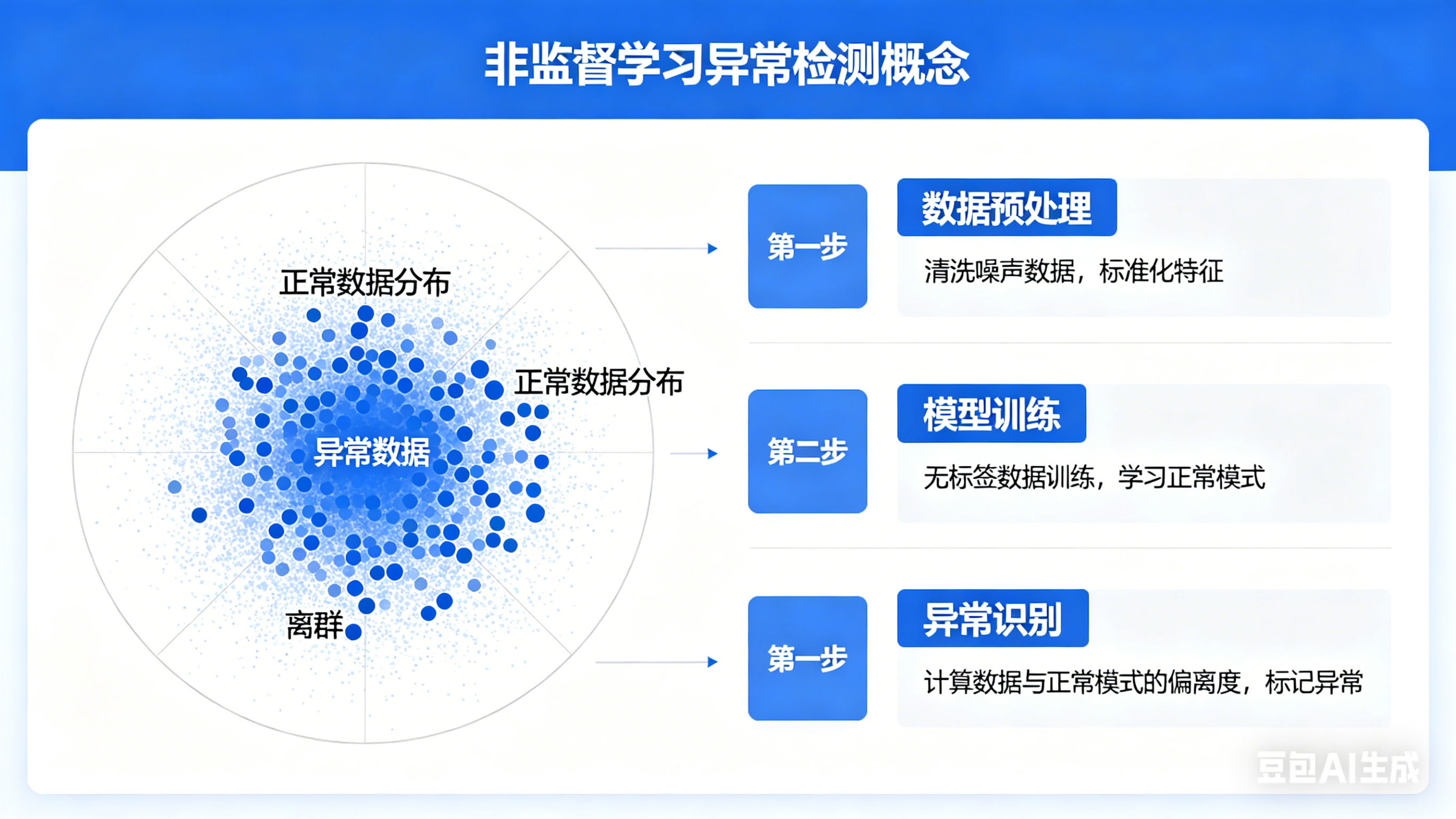 非监督学习异常检测概念

正常数据分布

正常数据分布

异常数据

离群

第一步

数据预处理

清洗噪声数据，标准化特征

第二步

模型训练

无标签数据训练，学习正常模式

第一步

异常识别

计算数据与正常模式的偏离度，标记异常

豆包AI生成